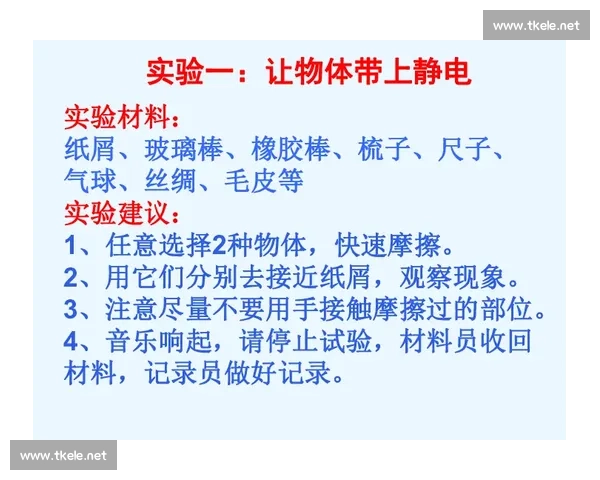 www.tkele.net

实验一：让物体带上静电

实验材料：
纸屑、玻璃棒、橡胶棒、梳子、尺子、气球、丝绸、毛皮等

实验建议：
1、任意选择2种物体，快速摩擦。
2、用它们分别去接近纸屑，观察现象。
3、注意尽量不要用手接触摩擦过的部位。
4、音乐响起，请停止试验，材料员收回材料，记录员做好记录。

www.tkele.net